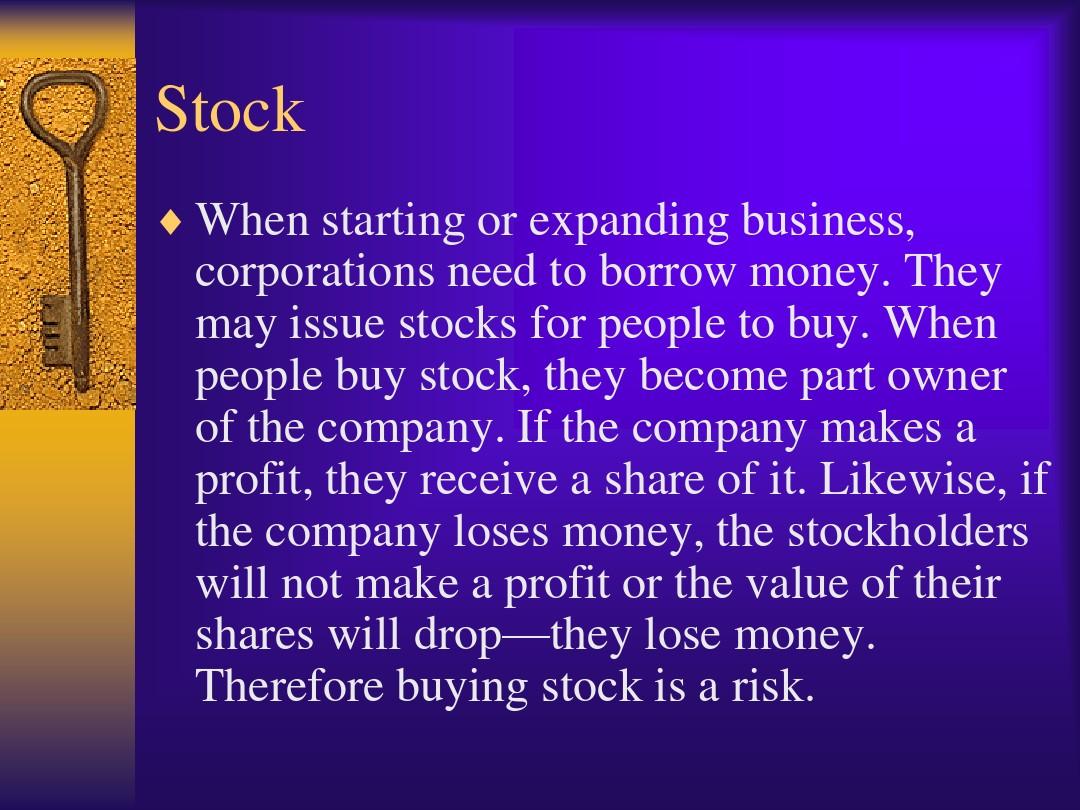 Stock

♦ When starting or expanding business, corporations need to borrow money. They may issue stocks for people to buy. When people buy stock, they become part owner of the company. If the company makes a profit, they receive a share of it. Likewise, if the company loses money, the stockholders will not make a profit or the value of their shares will drop—they lose money. Therefore buying stock is a risk.